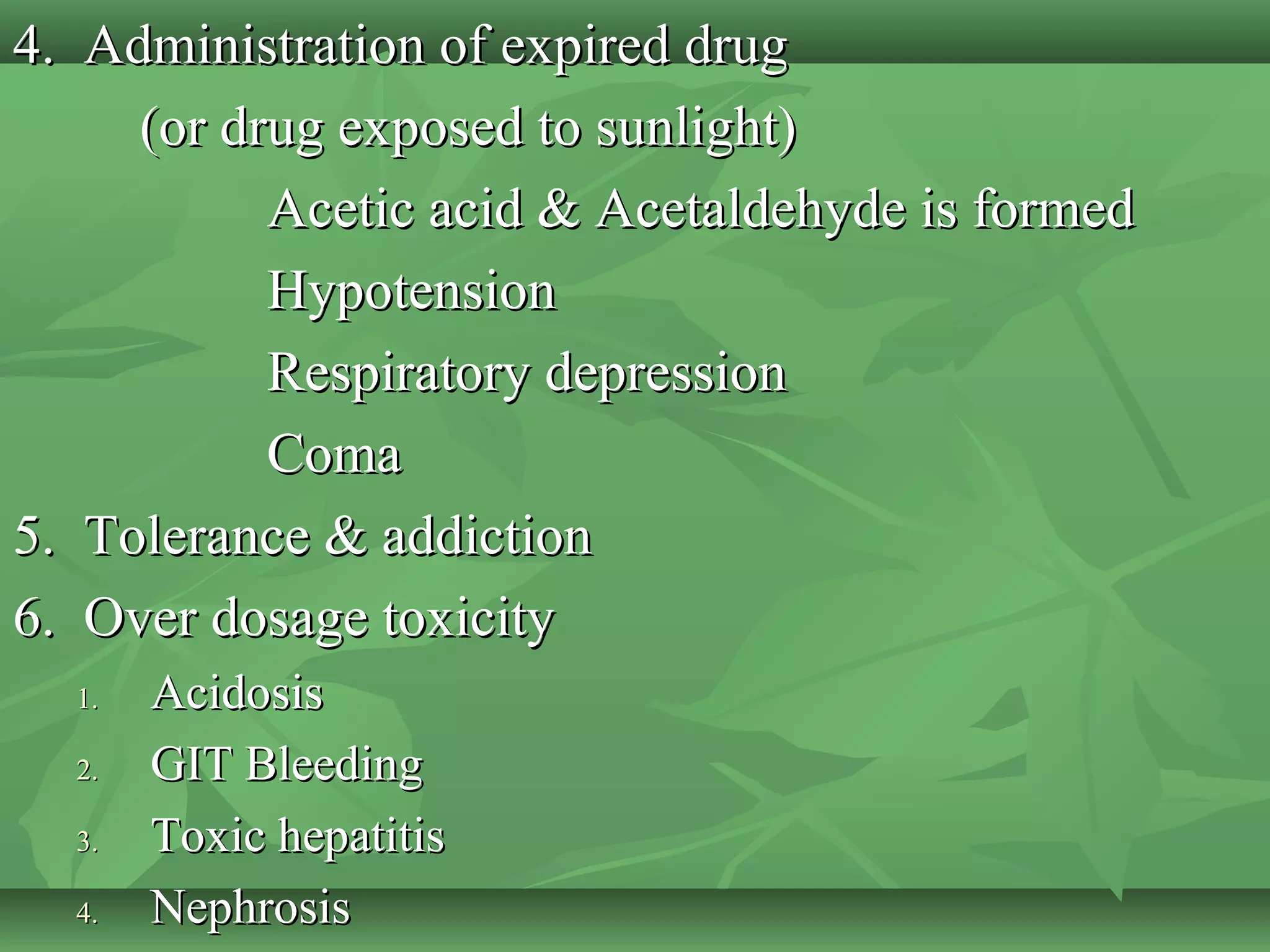 4. Administration of expired drug

(or drug exposed to sunlight)

Acetic acid & Acetaldehyde is formed

Hypotension

Respiratory depression

Coma

5. Tolerance & addiction

6. Over dosage toxicity

1. Acidosis

2. GIT Bleeding

3. Toxic hepatitis

4. Nephrosis